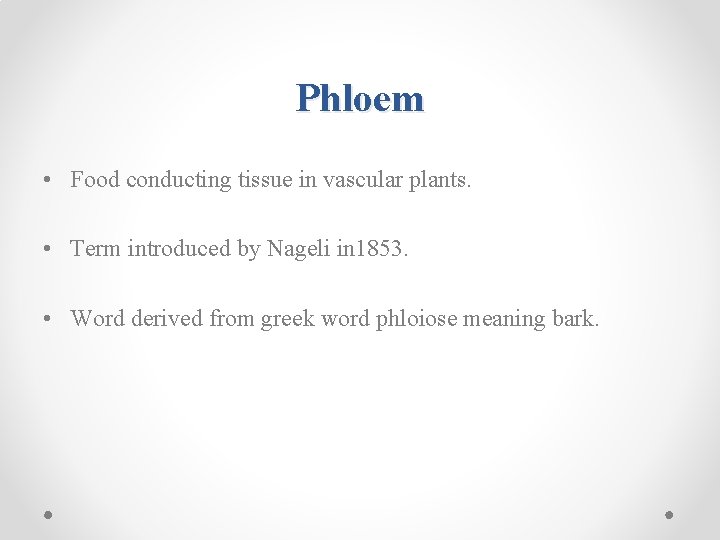 Phloem

• Food conducting tissue in vascular plants.

• Term introduced by Nageli in1853.

• Word derived from greek word phloiose meaning bark.